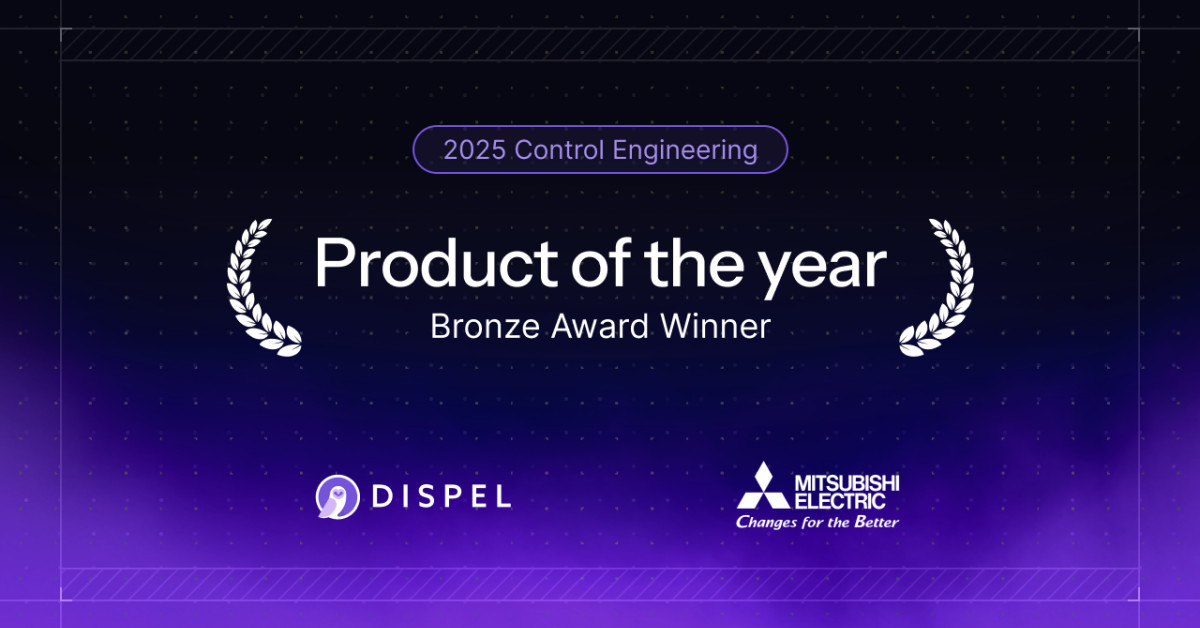 2025 Control Engineering

Product of the year

Bronze Award Winner

DISPEL

MITSUBISHI
ELECTRIC
Changes for the Better